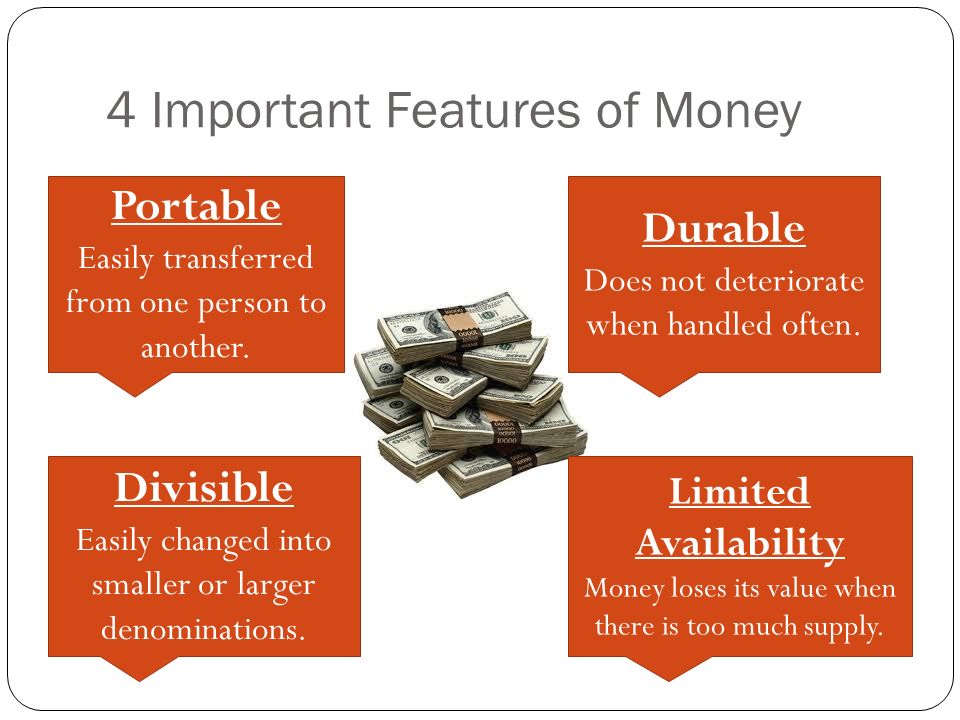 4 Important Features of Money

Portable
Easily transferred from one person to another.

Durable
Does not deteriorate when handled often.

Divisible
Easily changed into smaller or larger denominations.

Limited Availability
Money loses its value when there is too much supply.